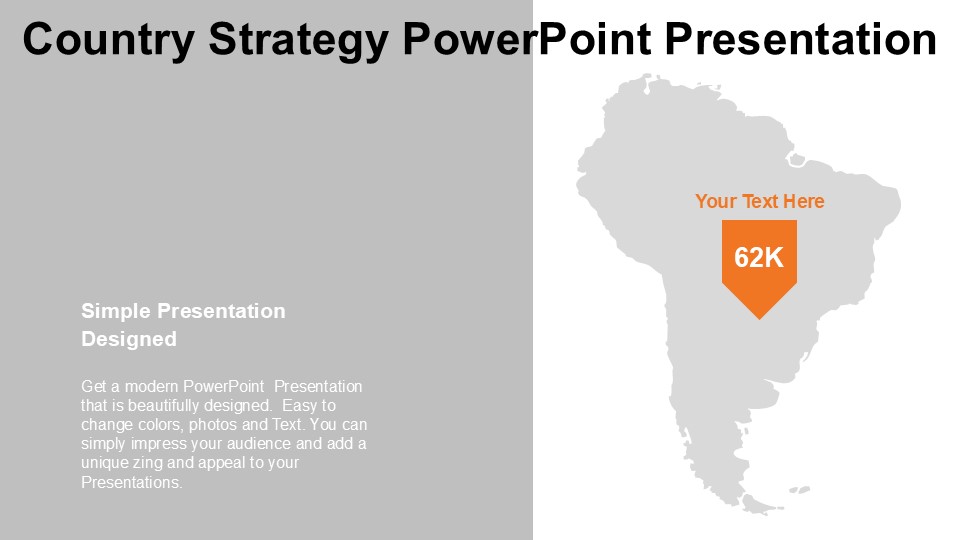 Country Strategy PowerPoint Presentation

Simple Presentation Designed

Get a modern PowerPoint  Presentation that is beautifully designed.  Easy to change colors, photos and Text. You can simply impress your audience and add a unique zing and appeal to your Presentations.

Your Text Here

62K